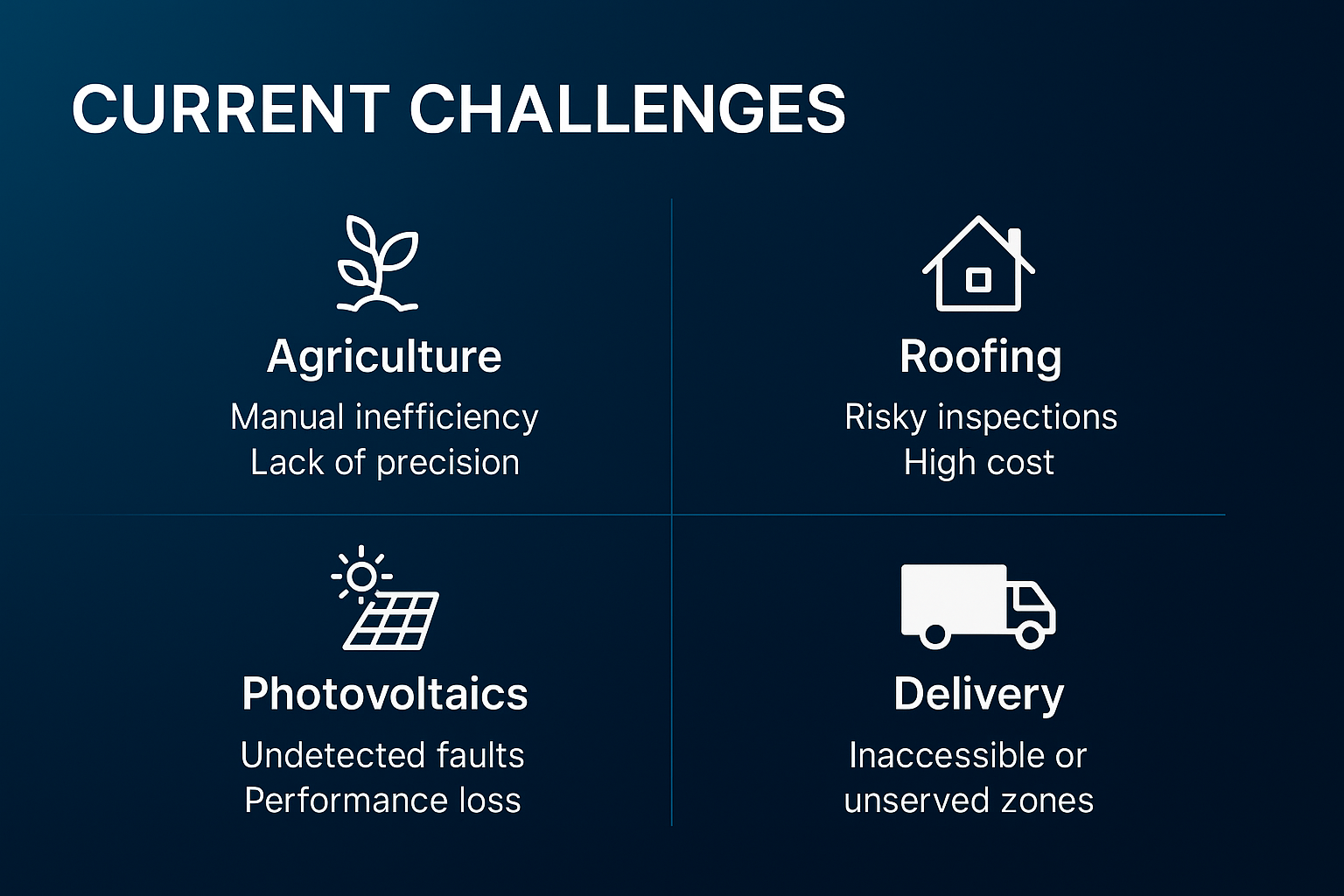 CURRENT CHALLENGES

Agriculture
Manual inefficiency
Lack of precision

Roofing
Risky inspections
High cost

Photovoltaics
Undetected faults
Performance loss

Delivery
Inaccessible or unserved zones